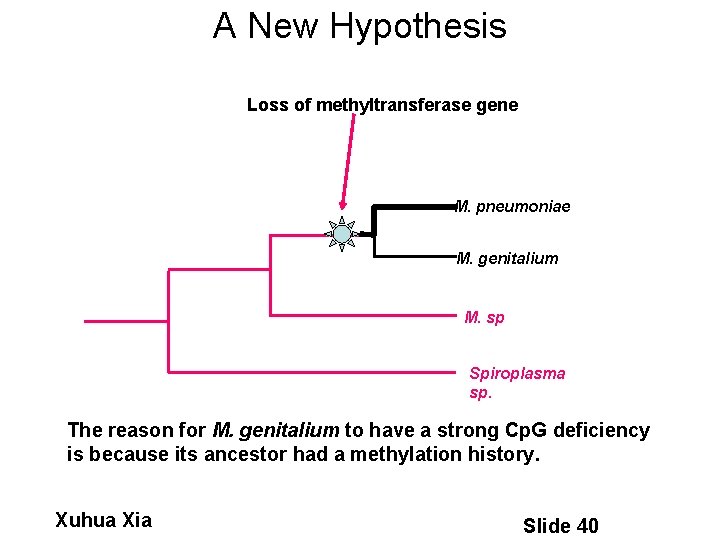 A New Hypothesis

Loss of methyltransferase gene

M. pneumoniae

M. genitalium

M. sp

Spiroplasma sp.

The reason for M. genitalium to have a strong CpG deficiency is because its ancestor had a methylation history.

Xuhua Xia

Slide 40